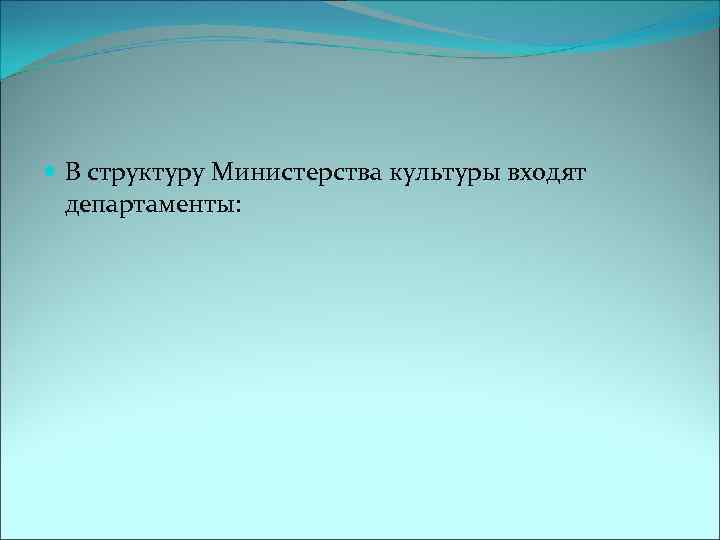 В структуру Министерства культуры входят департаменты: